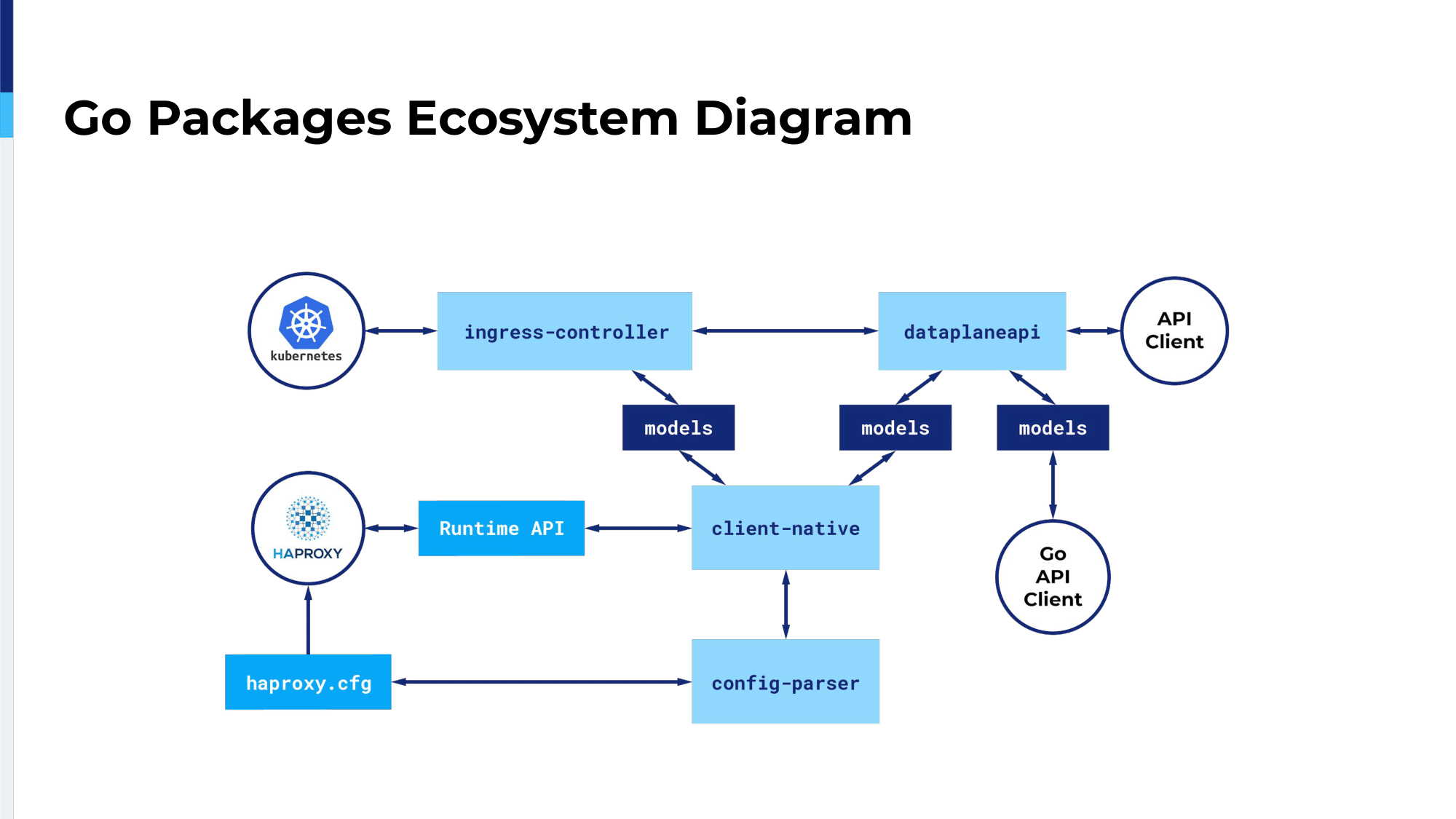 Go Packages Ecosystem Diagram

kubernetes

ingress-controller

dataplaneapi

API Client

models

models

models

HAPROXY

Runtime API

client-native

Go API Client

haproxy.cfg

config-parser